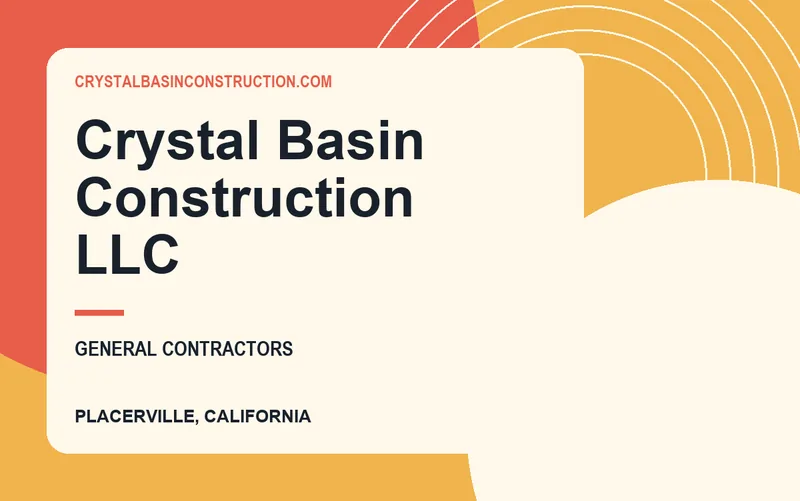 CRYSTALBASINCONSTRUCTION.COM

Crystal Basin Construction LLC

GENERAL CONTRACTORS

PLACERVILLE, CALIFORNIA